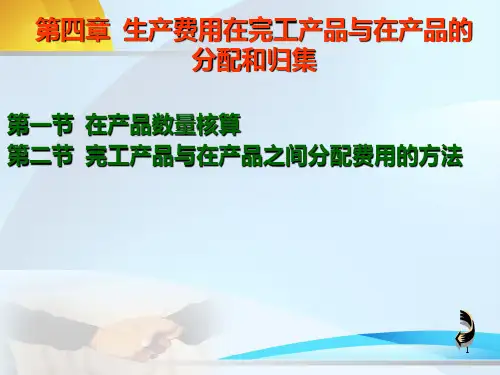 第四章 生产费用在完工产品与在产品的分配和归集

第一节 在产品数量核算
第二节 完工产品与在产品之间分配费用的方法

1